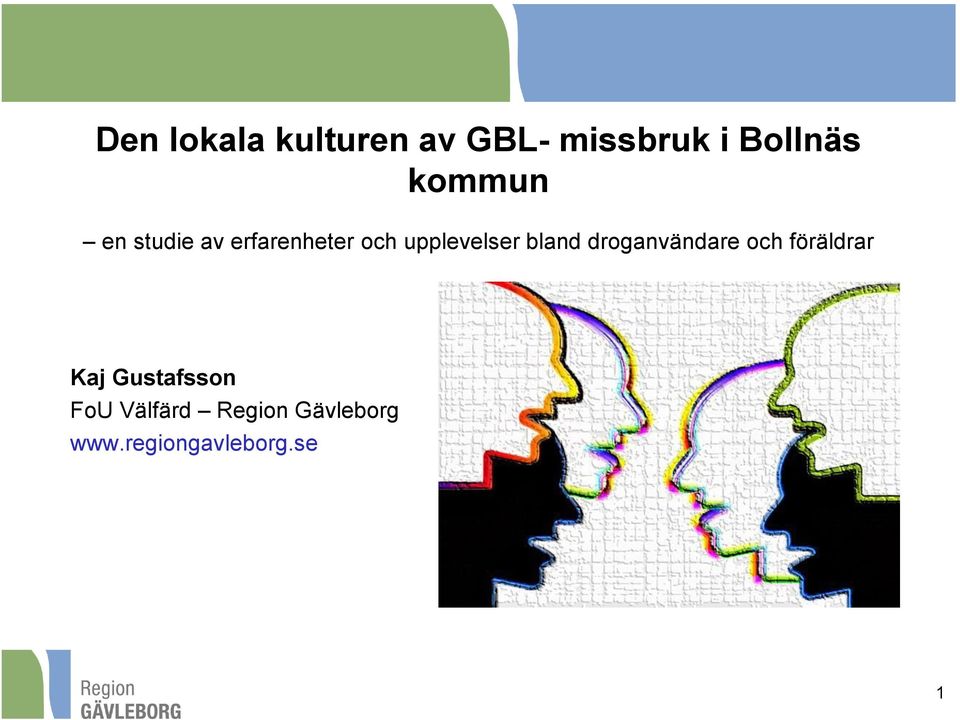 Den lokala kulturen av GBL- missbruk i Bollnäs kommun

– en studie av erfarenheter och upplevelser bland droganvändare och föräldrar

Kaj Gustafsson
FoU Välfärd – Region Gävleborg
www.regiongavleborg.se

Region
GÄVLEBORG

1